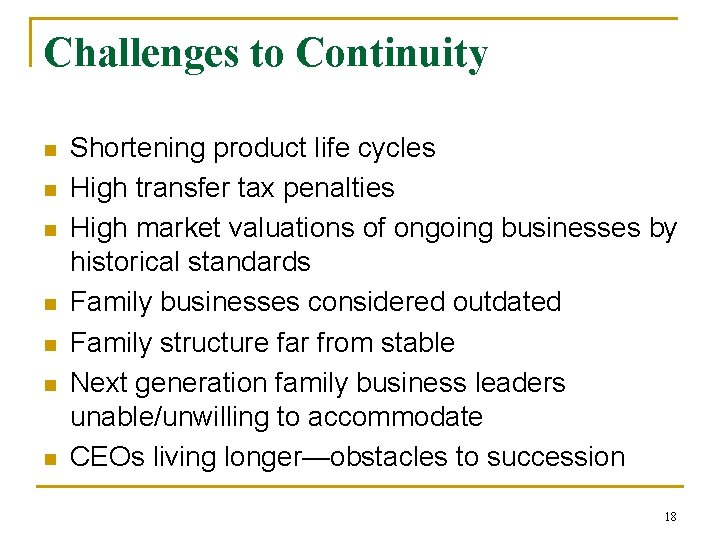 Challenges to Continuity

- Shortening product life cycles
- High transfer tax penalties
- High market valuations of ongoing businesses by historical standards
- Family businesses considered outdated
- Family structure far from stable
- Next generation family business leaders unable/unwilling to accommodate
- CEOs living longer—obstacles to succession

18